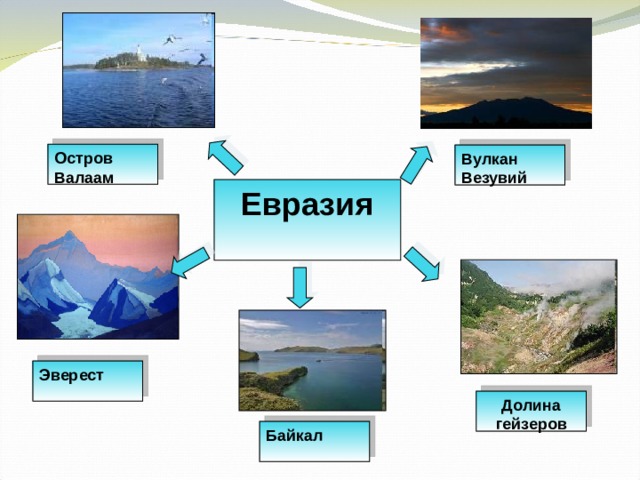 Остров Валаам

Вулкан Везувий

Евразия

Эверест

Байкал

Долина гейзеров